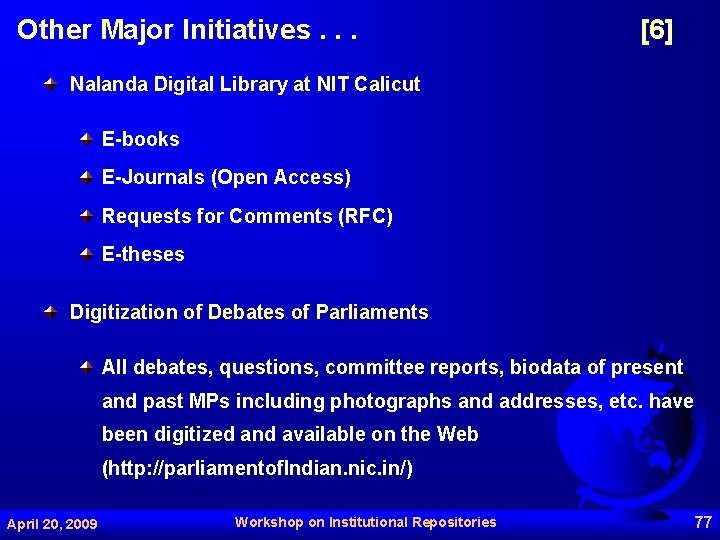 Other Major Initiatives . . . [6]

Nalanda Digital Library at NIT Calicut

E-books

E-Journals (Open Access)

Requests for Comments (RFC)

E-theses

Digitization of Debates of Parliaments

All debates, questions, committee reports, biodata of present and past MPs including photographs and addresses, etc. have been digitized and available on the Web (http://parliamentofIndian.nic.in/)

April 20, 2009 Workshop on Institutional Repositories 77